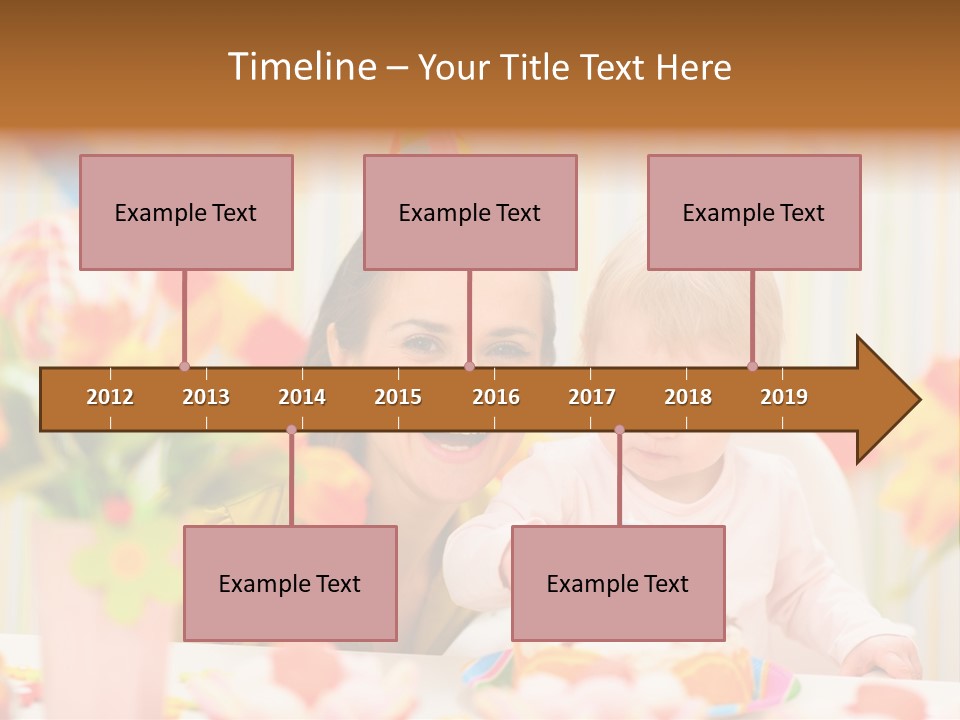 Timeline – Your Title Text Here

Example Text

Example Text

Example Text

2012 2013 2014 2015 2016 2017 2018 2019

Example Text

Example Text